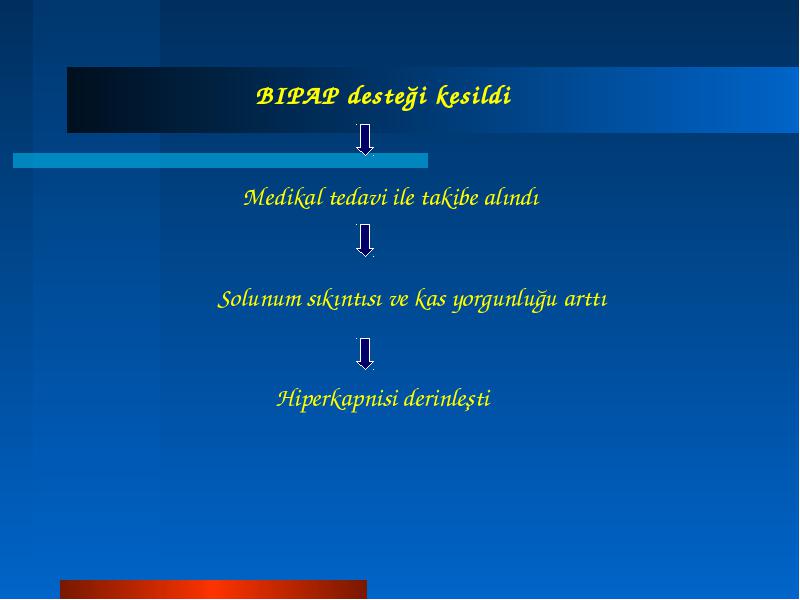 BIPAP desteği kesildi

Medikal tedavi ile takibe alındı

Solunum sıkıntısı ve kas yorgunluğu arttı

Hiperkapnisi derinleşti